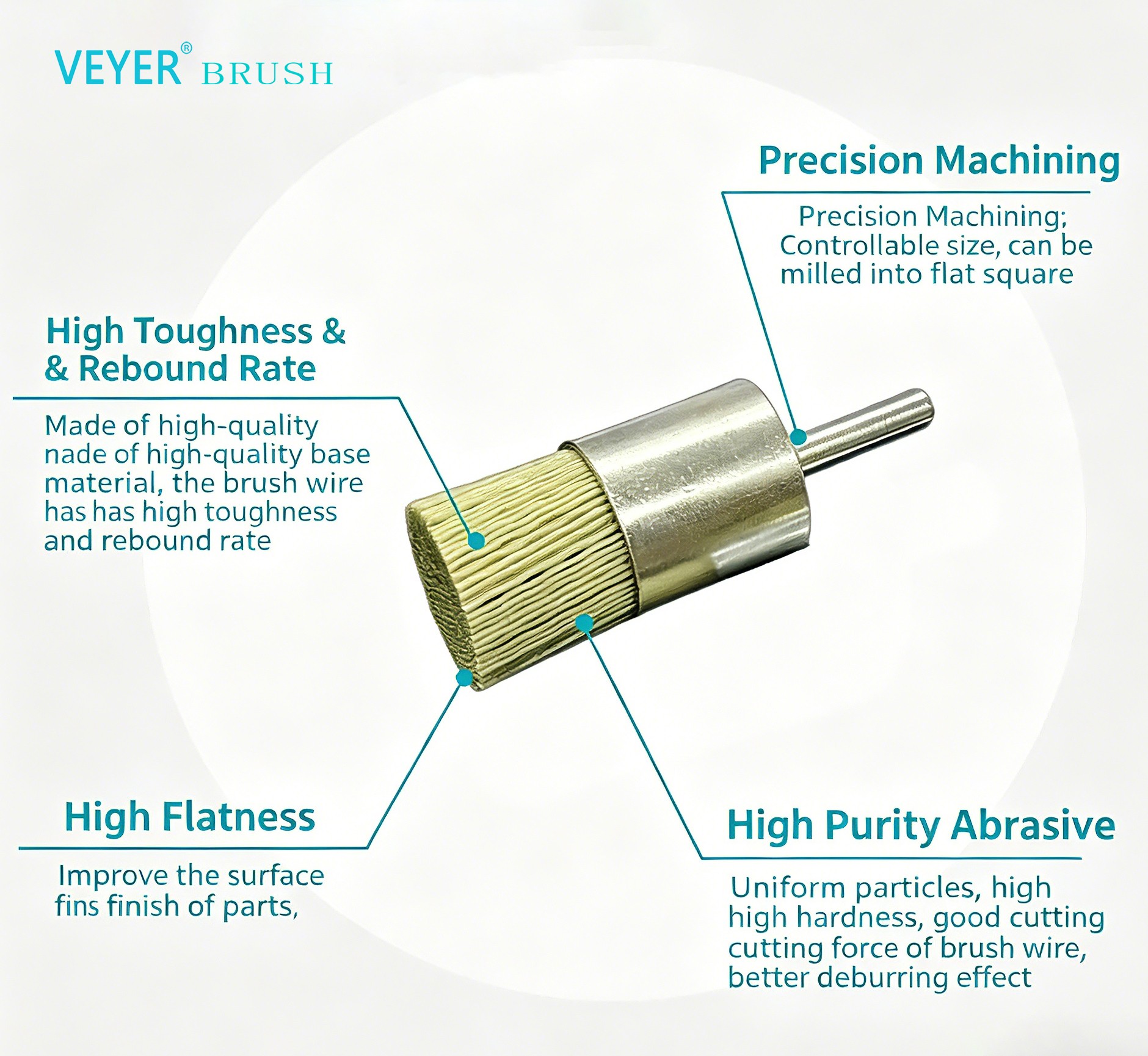 VEYER® BRUSH

Precision Machining

Precision Machining; Controllable size, can be milled into flat square

High Toughness & & Rebound Rate

Made of high-quality nade of high-quality base material, the brush wire has has high toughness and rebound rate

High Flatness

Improve the surface fins finish of parts,

High Purity Abrasive

Uniform particles, high high hardness, good cutting cutting force of brush wire, better deburring effect